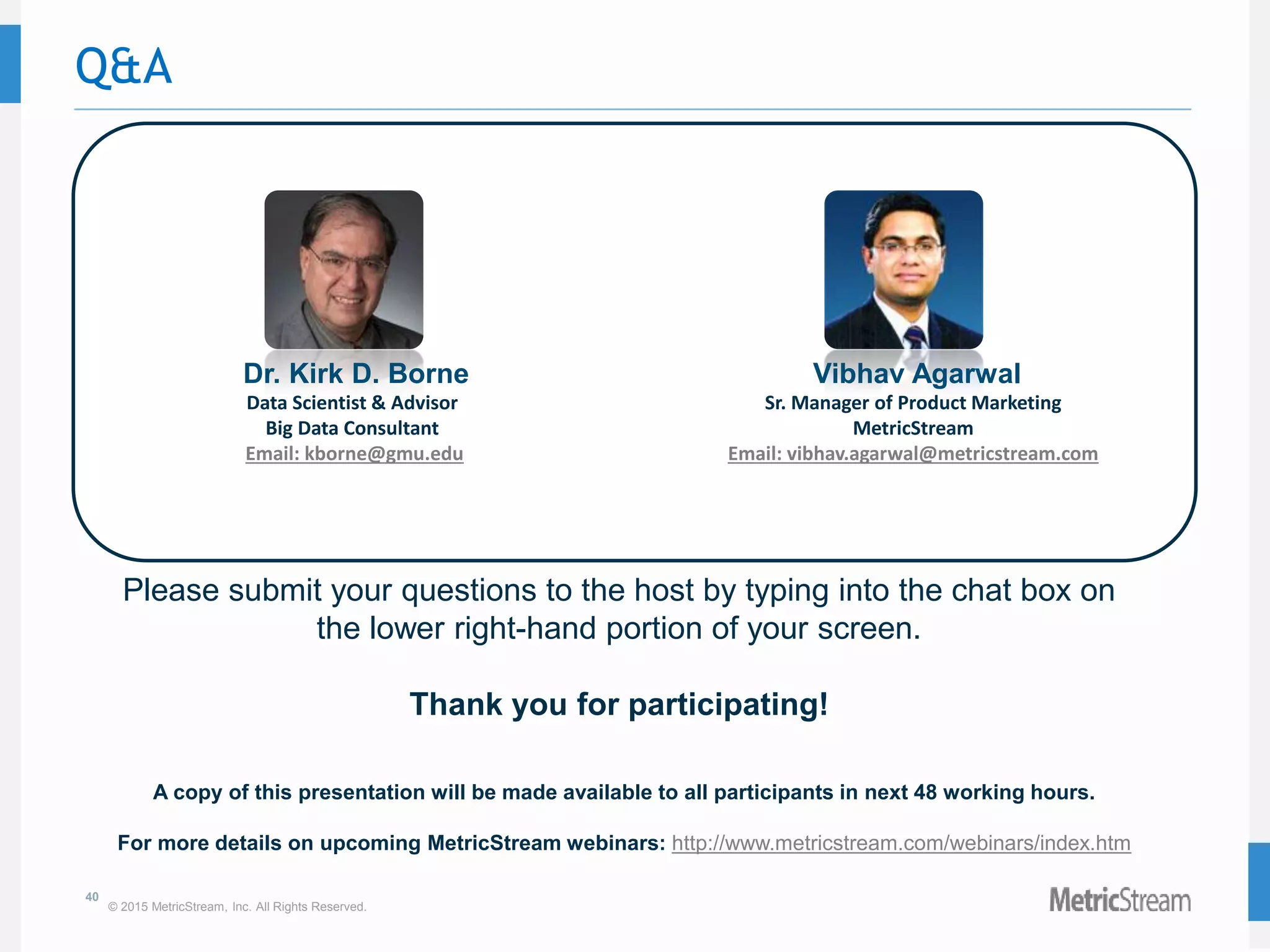 Q&A

Dr. Kirk D. Borne
Data Scientist & Advisor
Big Data Consultant
Email: kborne@gmu.edu

Vibhav Agarwal
Sr. Manager of Product Marketing
MetricStream
Email: vibhav.agarwal@metricstream.com

Please submit your questions to the host by typing into the chat box on the lower right-hand portion of your screen.

Thank you for participating!

A copy of this presentation will be made available to all participants in next 48 working hours.

For more details on upcoming MetricStream webinars: http://www.metricstream.com/webinars/index.htm

40

© 2015 MetricStream, Inc. All Rights Reserved.

MetricStream